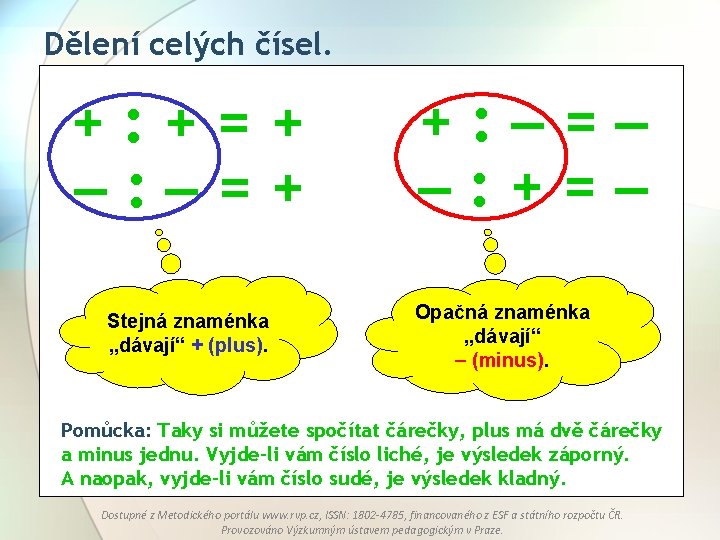 Dělení celých čísel.

$+ : + = +$

$- : - = +$

$+ : - = -$

$- : + = -$

Stejná znaménka „dávají“ + (plus).

Opačná znaménka „dávají“ – (minus).

Pomůcka: Taky si můžete spočítat čárečky, plus má dvě čárečky a minus jednu. Vyjde-li vám číslo liché, je výsledek záporný. A naopak, vyjde-li vám číslo sudé, je výsledek kladný.

Dostupné z Metodického portálu www.rvp.cz, ISSN: 1802-4785, financovaného z ESF a státního rozpočtu ČR. Provozováno Výzkumným ústavem pedagogickým v Praze.